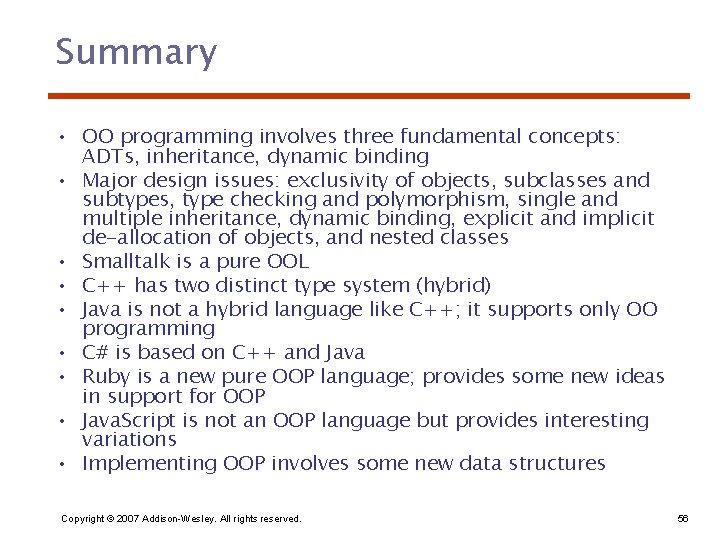 Summary

• OO programming involves three fundamental concepts: ADTs, inheritance, dynamic binding
• Major design issues: exclusivity of objects, subclasses and subtypes, type checking and polymorphism, single and multiple inheritance, dynamic binding, explicit and implicit de-allocation of objects, and nested classes
• Smalltalk is a pure OOL
• C++ has two distinct type system (hybrid)
• Java is not a hybrid language like C++; it supports only OO programming
• C# is based on C++ and Java
• Ruby is a new pure OOP language; provides some new ideas in support for OOP
• JavaScript is not an OOP language but provides interesting variations
• Implementing OOP involves some new data structures

Copyright © 2007 Addison-Wesley. All rights reserved.

56